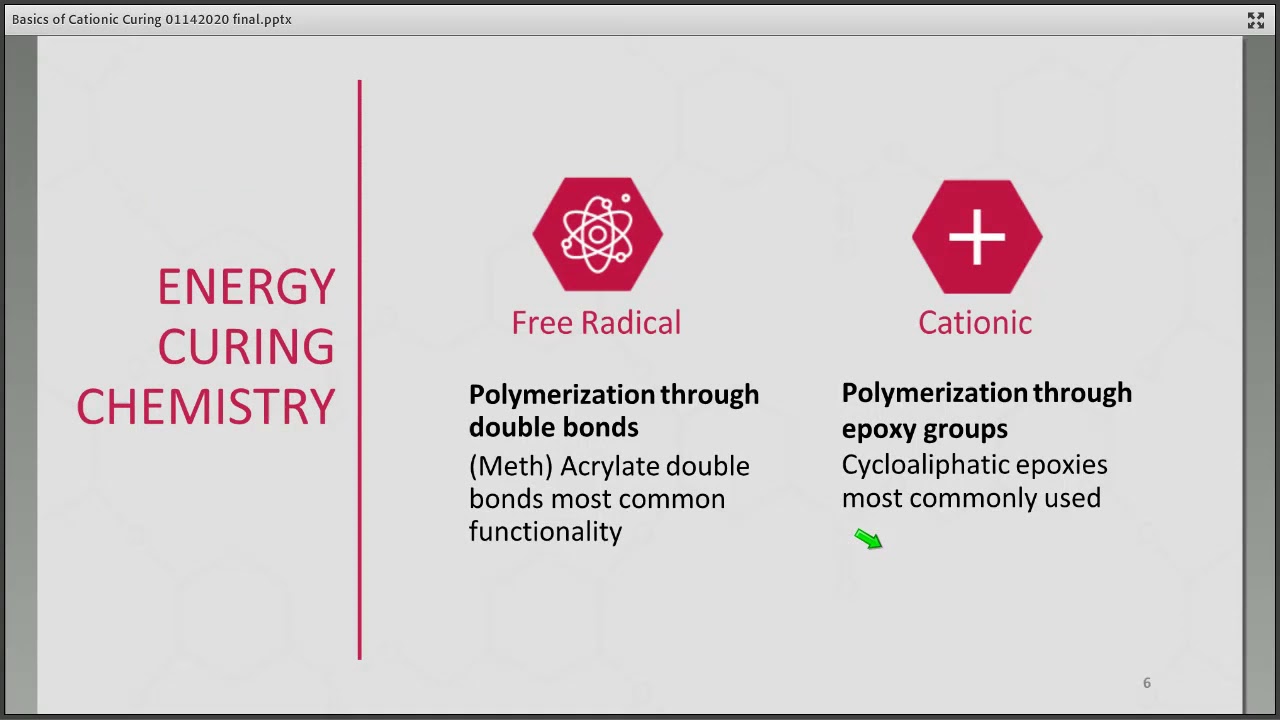 Basics of Cationic Curing 01142020 final.pptx

ENERGY CURING CHEMISTRY

Free Radical

Polymerization through double bonds

(Meth) Acrylate double bonds most common functionality

Cationic

Polymerization through epoxy groups

Cycloaliphatic epoxies most commonly used

6